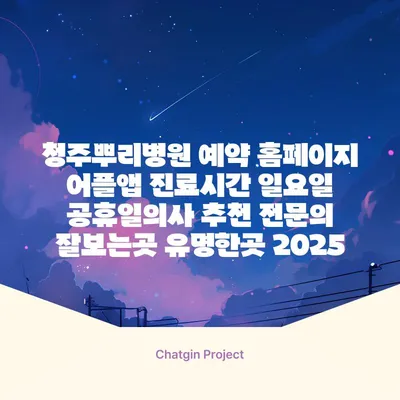 청주뿌리병원 예약 홈페이지 어플앱 진료시간 일요일 공휴일의사 추천 전문의 잘보는곳 유명한곳 2025

Chatgin Project